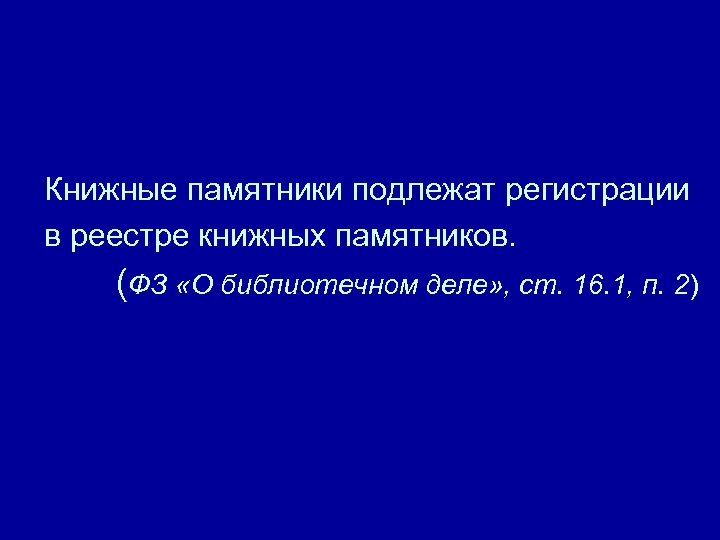 Книжные памятники подлежат регистрации в реестре книжных памятников.

(ФЗ «О библиотечном деле», ст. 16.1, п. 2)